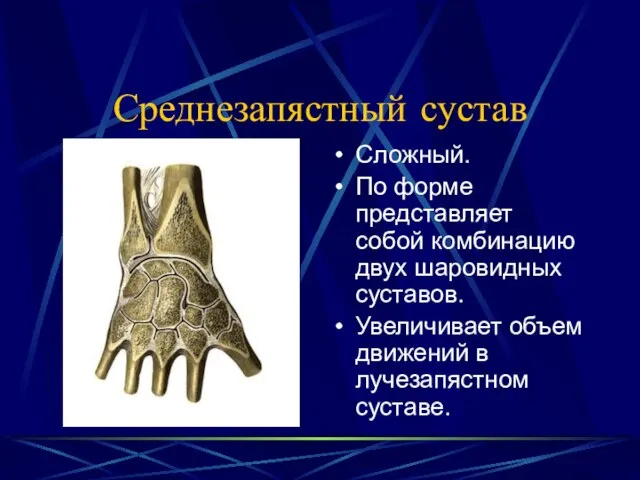 Среднезапястный сустав

• Сложный.
• По форме представляет собой комбинацию двух шаровидных суставов.
• Увеличивает объем движений в лучезапястном суставе.